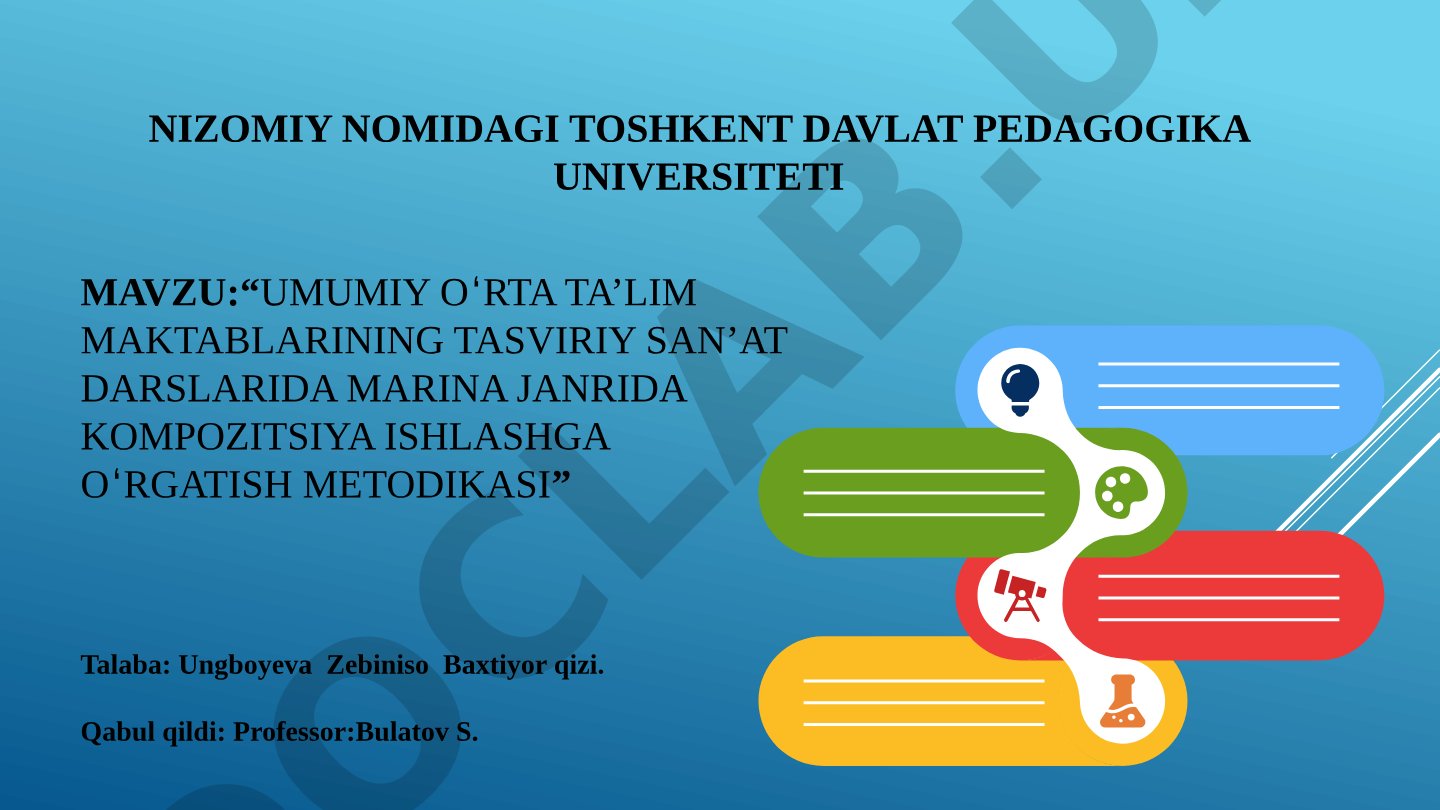 NIZOMIY NOMIDAGI TOSHKENT DAVLAT PEDAGOGIKA UNIVERSITETI

MAVZU:“UMUMIY O‘RTA TA’LIM MAKTABLARINING TASVIRIY SAN’AT DARSLARIDA MARINA JANRIDA KOMPOZITSIYA ISHLASHGA O‘RGATISH METODIKASI”

Talaba: Ungboyeva Zebiniso Baxtiyor qizi.

Qabul qildi: Professor:Bulatov S.

DOCLAB.U